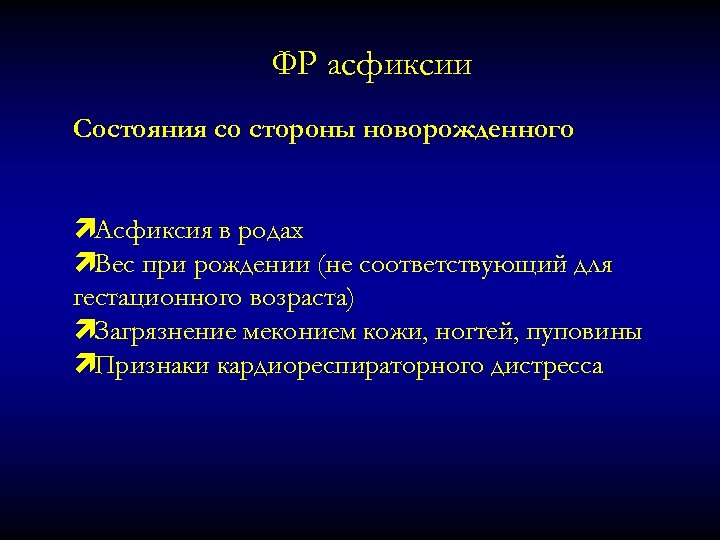 ФР асфиксии

Состояния со стороны новорожденного

Асфиксия в родах
Вес при рождении (не соответствующий для гестационного возраста)
Загрязнение меконием кожи, ногтей, пуповины
Признаки кардиореспираторного дистресса